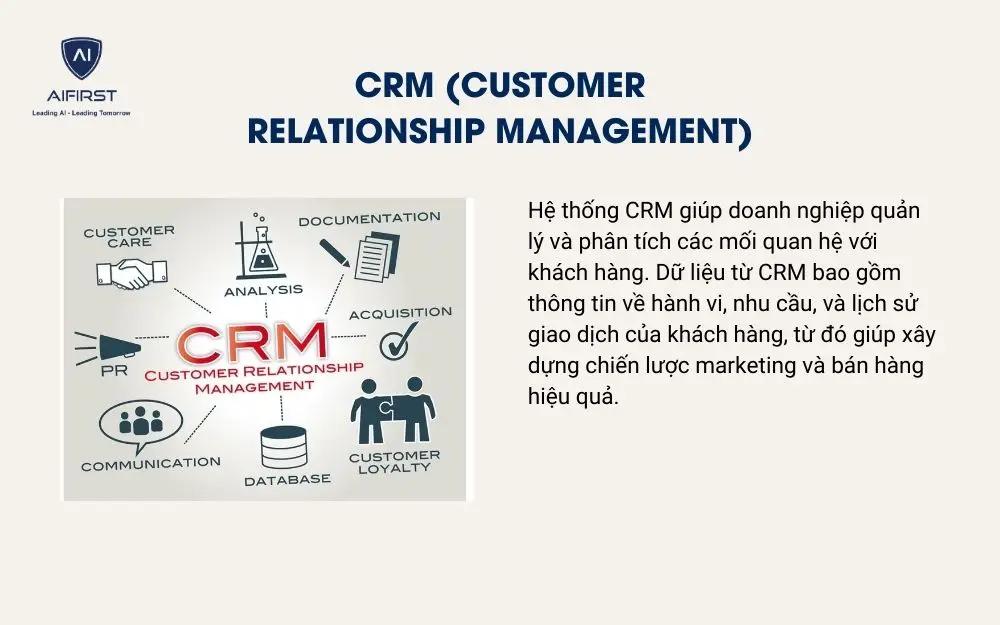 AI
AIFIRST
Leading AI - Leading Tomorrow

CRM (CUSTOMER RELATIONSHIP MANAGEMENT)

CUSTOMER CARE
ANALYSIS
DOCUMENTATION
ACQUISITION
PR
CRM
CUSTOMER RELATIONSHIP MANAGEMENT
COMMUNICATION
DATABASE
CUSTOMER LOYALTY

Hệ thống CRM giúp doanh nghiệp quản lý và phân tích các mối quan hệ với khách hàng. Dữ liệu từ CRM bao gồm thông tin về hành vi, nhu cầu, và lịch sử giao dịch của khách hàng, từ đó giúp xây dựng chiến lược marketing và bán hàng hiệu quả.